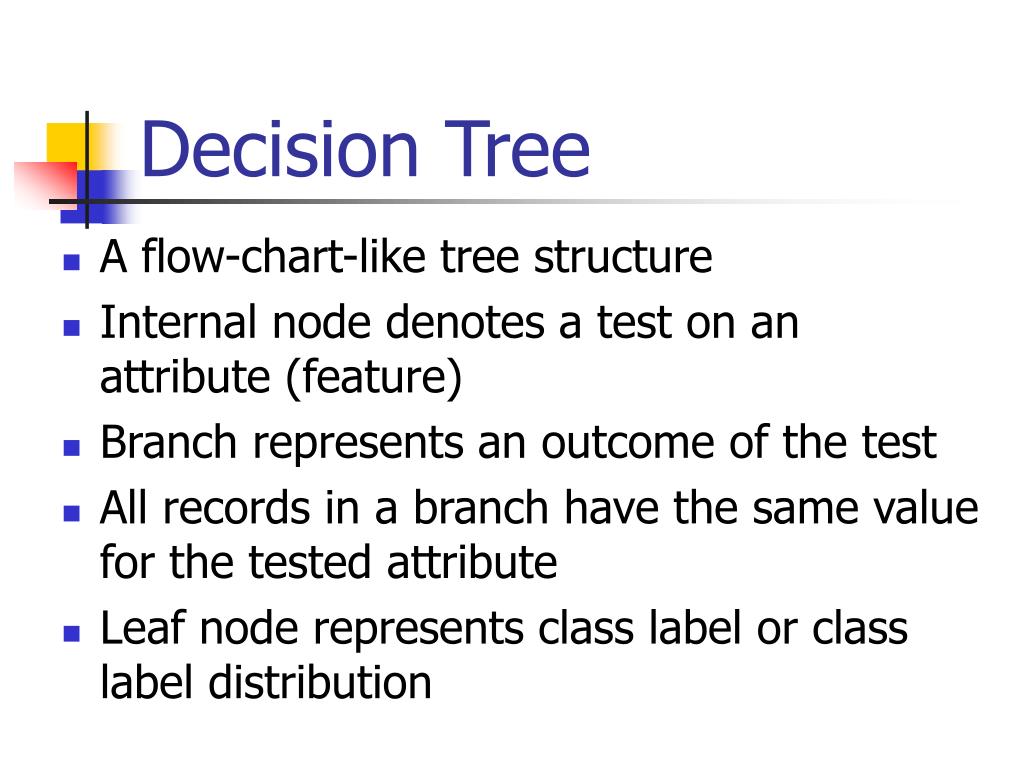 Decision Tree

- A flow-chart-like tree structure
- Internal node denotes a test on an attribute (feature)
- Branch represents an outcome of the test
- All records in a branch have the same value for the tested attribute
- Leaf node represents class label or class label distribution